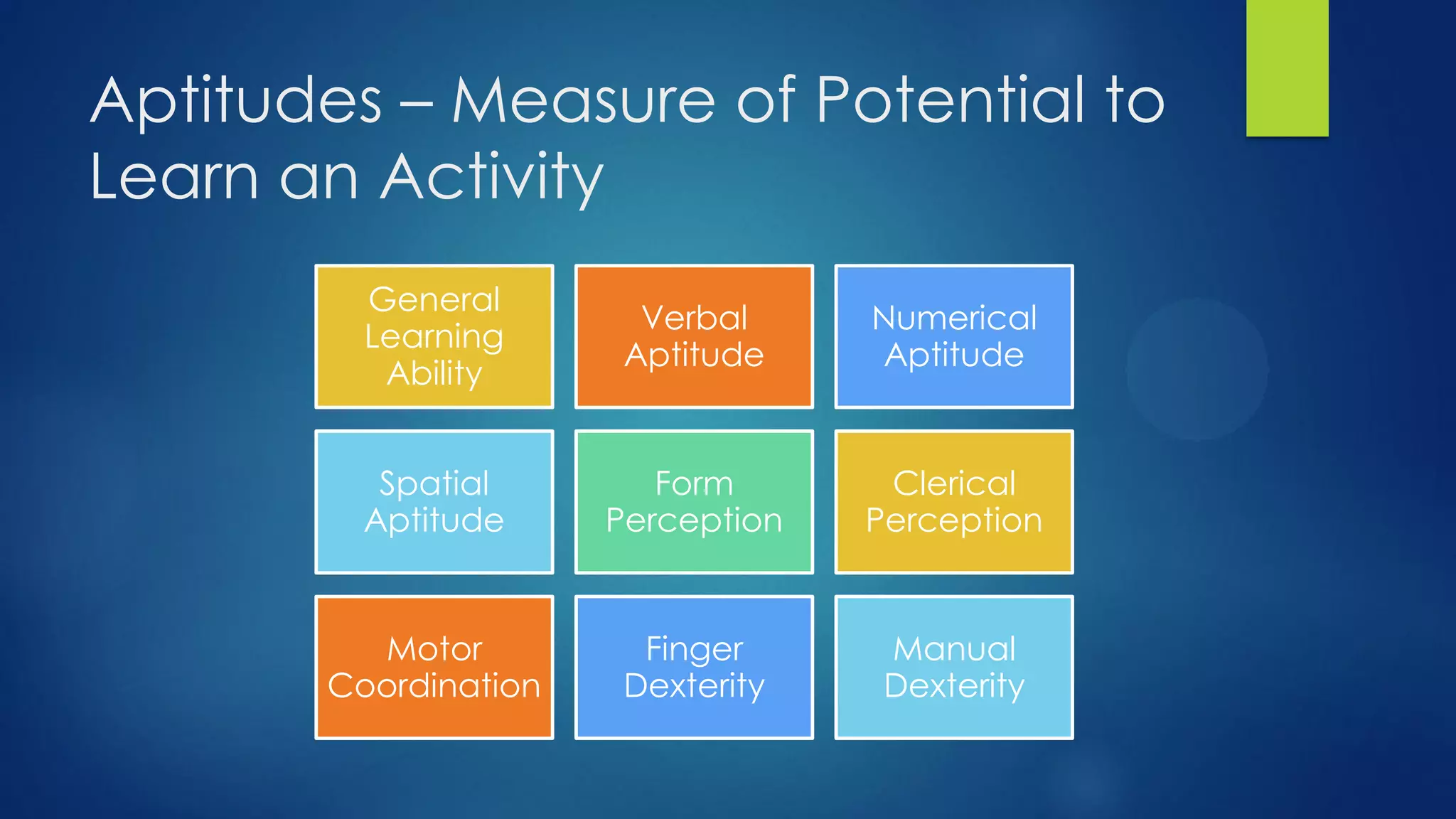 Aptitudes – Measure of Potential to Learn an Activity

General Learning Ability

Verbal Aptitude

Numerical Aptitude

Spatial Aptitude

Form Perception

Clerical Perception

Motor Coordination

Finger Dexterity

Manual Dexterity